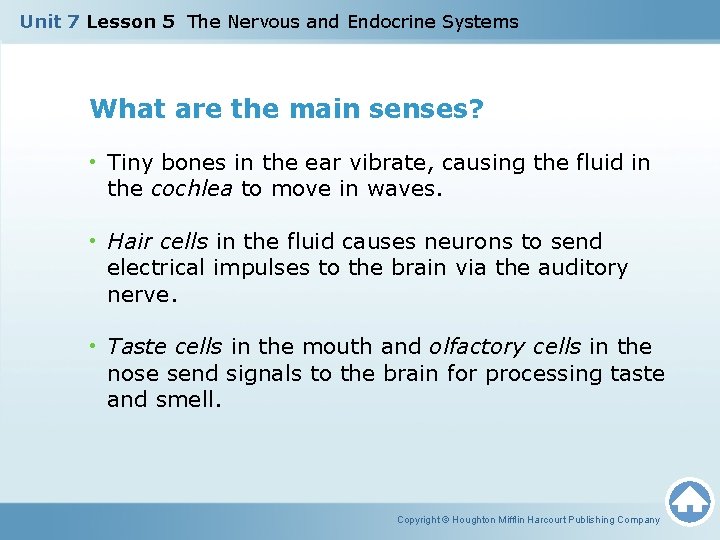 Unit 7 Lesson 5 The Nervous and Endocrine Systems

What are the main senses?

• Tiny bones in the ear vibrate, causing the fluid in the cochlea to move in waves.

• Hair cells in the fluid causes neurons to send electrical impulses to the brain via the auditory nerve.

• Taste cells in the mouth and olfactory cells in the nose send signals to the brain for processing taste and smell.

Copyright © Houghton Mifflin Harcourt Publishing Company